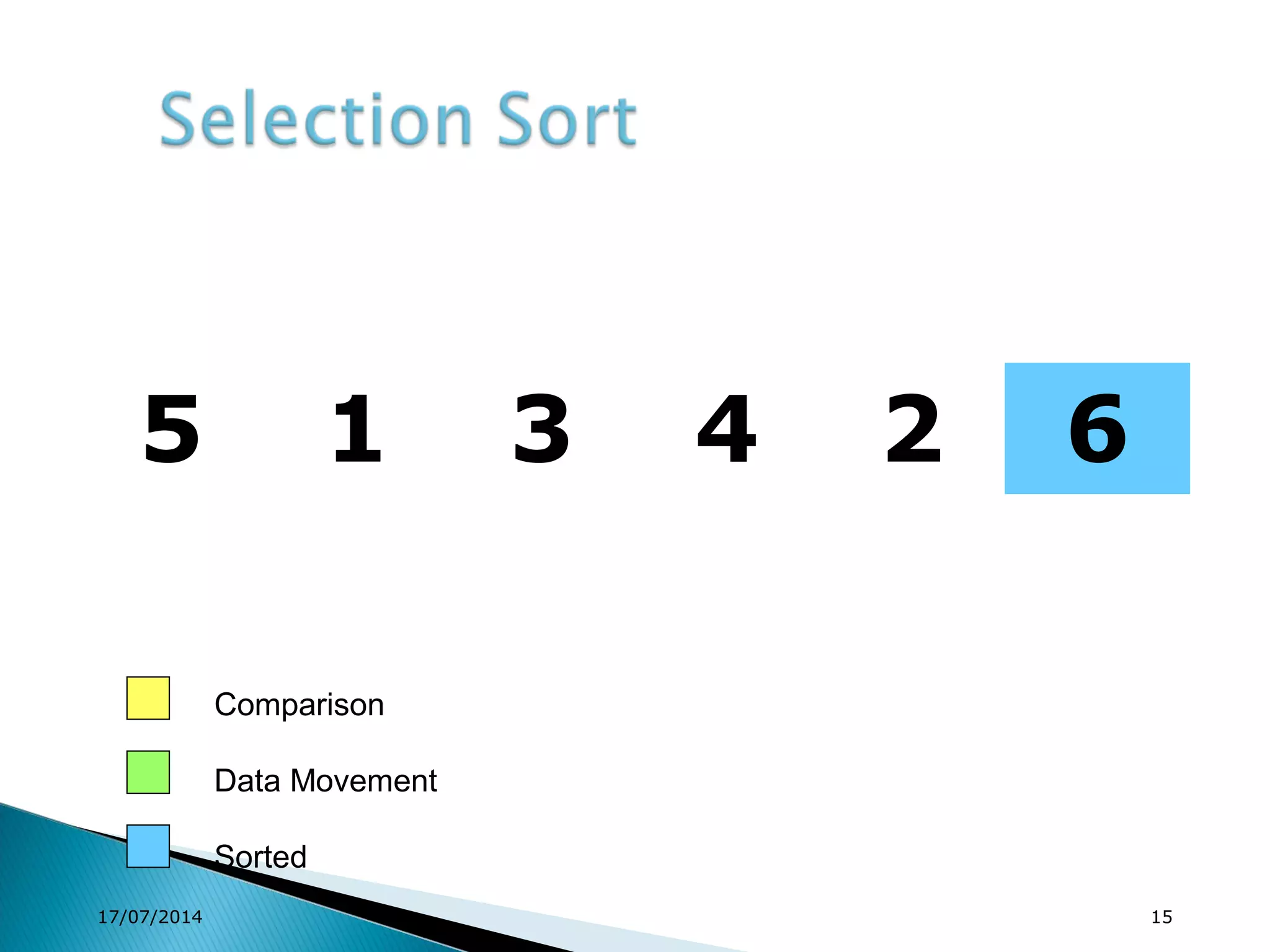 Selection Sort

5 1 3 4 2 6

Comparison

Data Movement

Sorted

17/07/2014

15